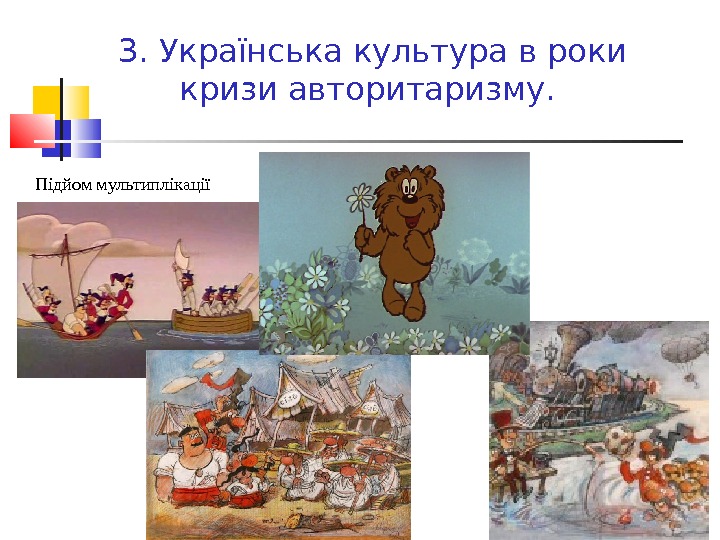 3. Українська культура в роки кризи авторитаризму.

Підйом мультиплікації